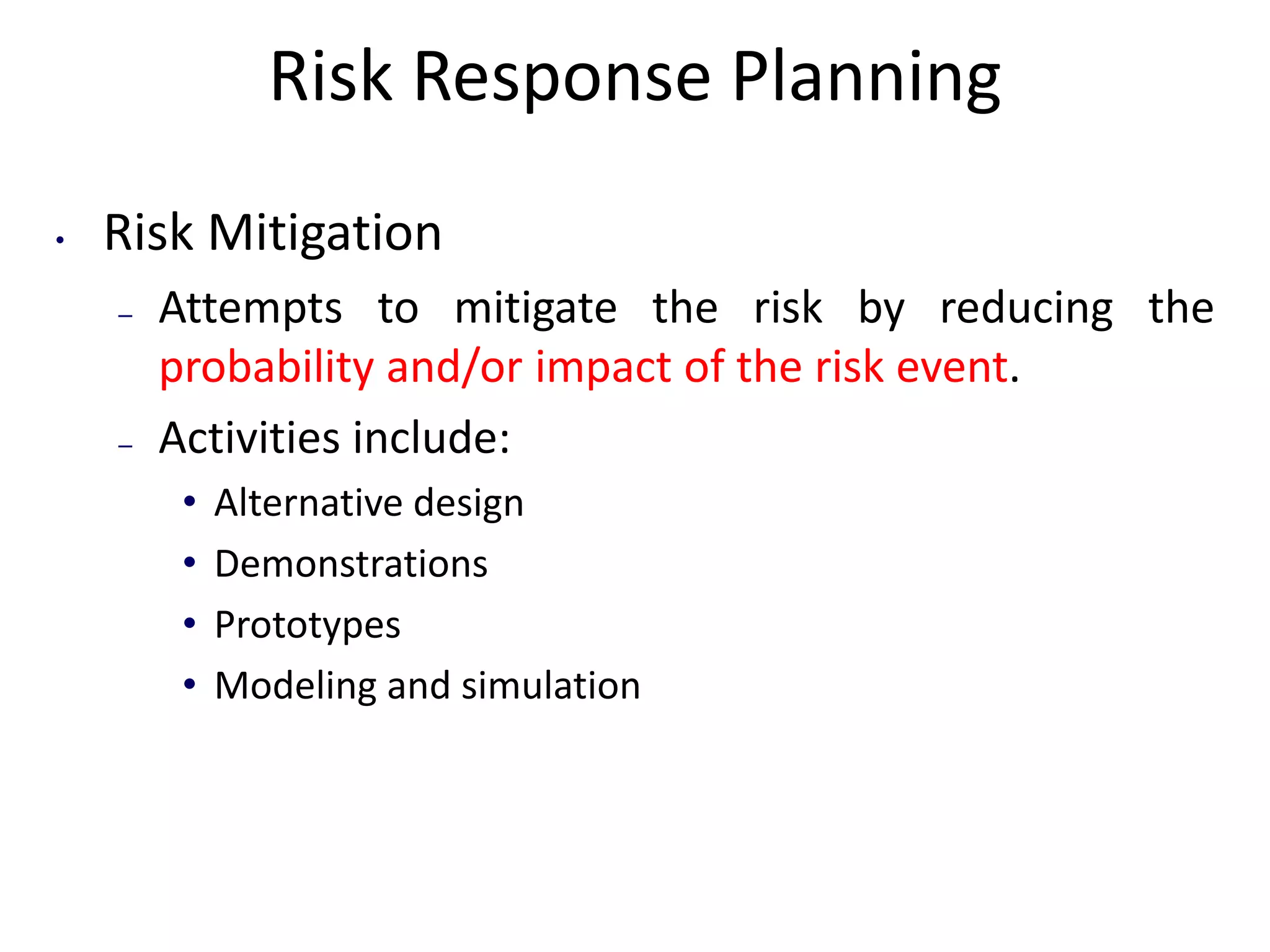 Risk Response Planning

• Risk Mitigation

– Attempts to mitigate the risk by reducing the probability and/or impact of the risk event.

– Activities include:

• Alternative design

• Demonstrations

• Prototypes

• Modeling and simulation